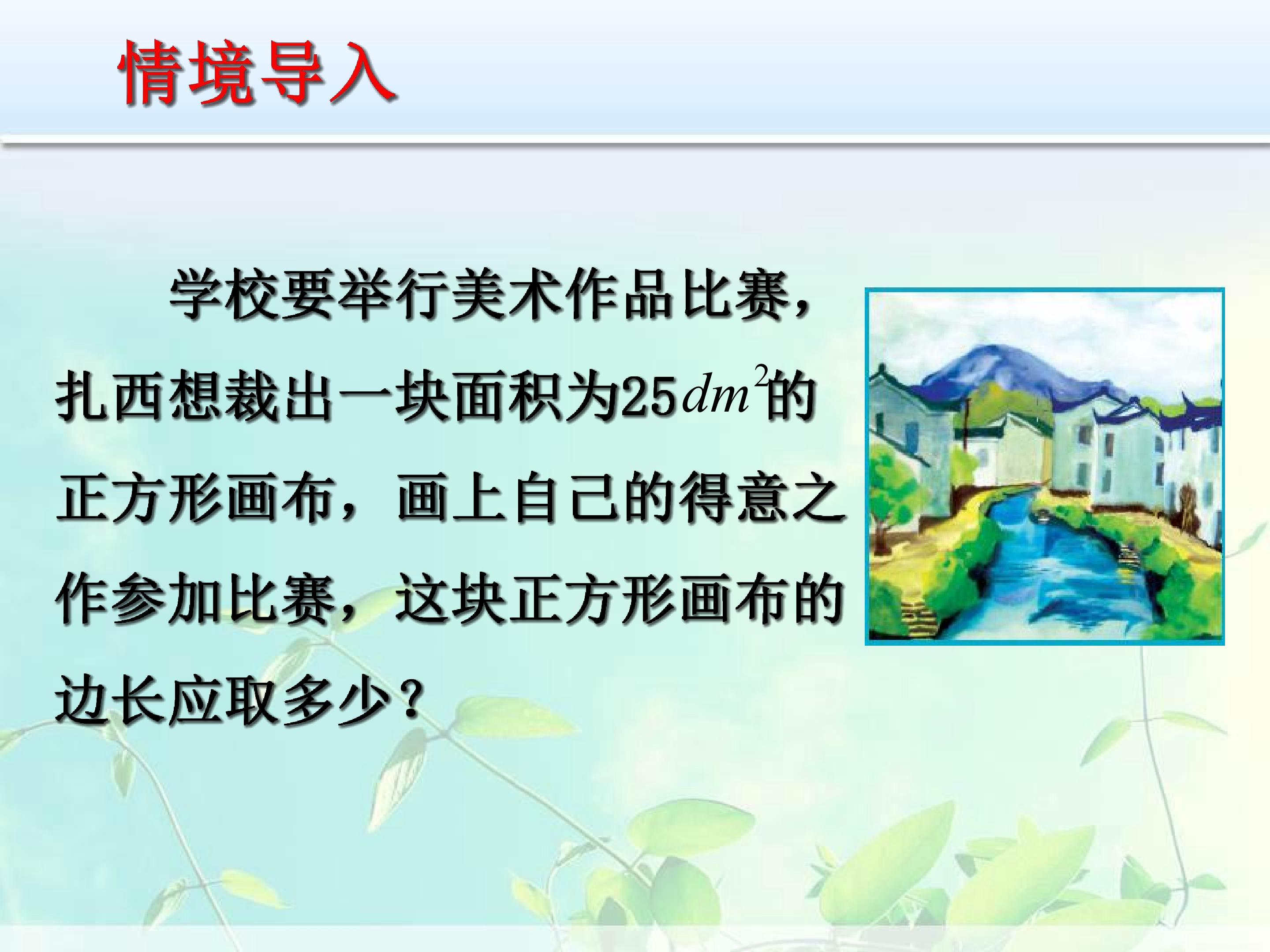 情境导入

学校要举行美术作品比赛，扎西想裁出一块面积为25$dm^2$的正方形画布，画上自己的得意之作参加比赛，这块正方形画布的边长应取多少？